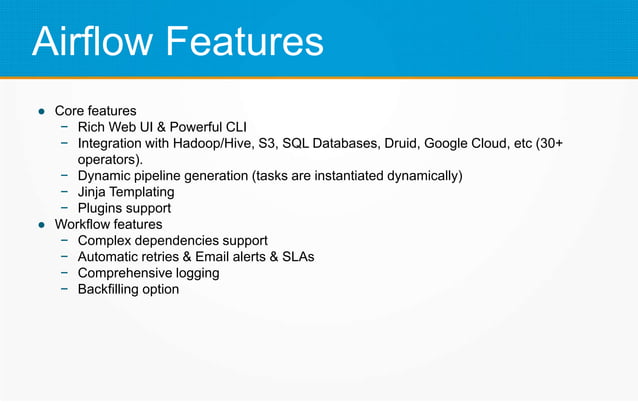 Airflow Features

● Core features
− Rich Web UI & Powerful CLI
− Integration with Hadoop/Hive, S3, SQL Databases, Druid, Google Cloud, etc (30+ operators).
− Dynamic pipeline generation (tasks are instantiated dynamically)
− Jinja Templating
− Plugins support
● Workflow features
− Complex dependencies support
− Automatic retries & Email alerts & SLAs
− Comprehensive logging
− Backfilling option